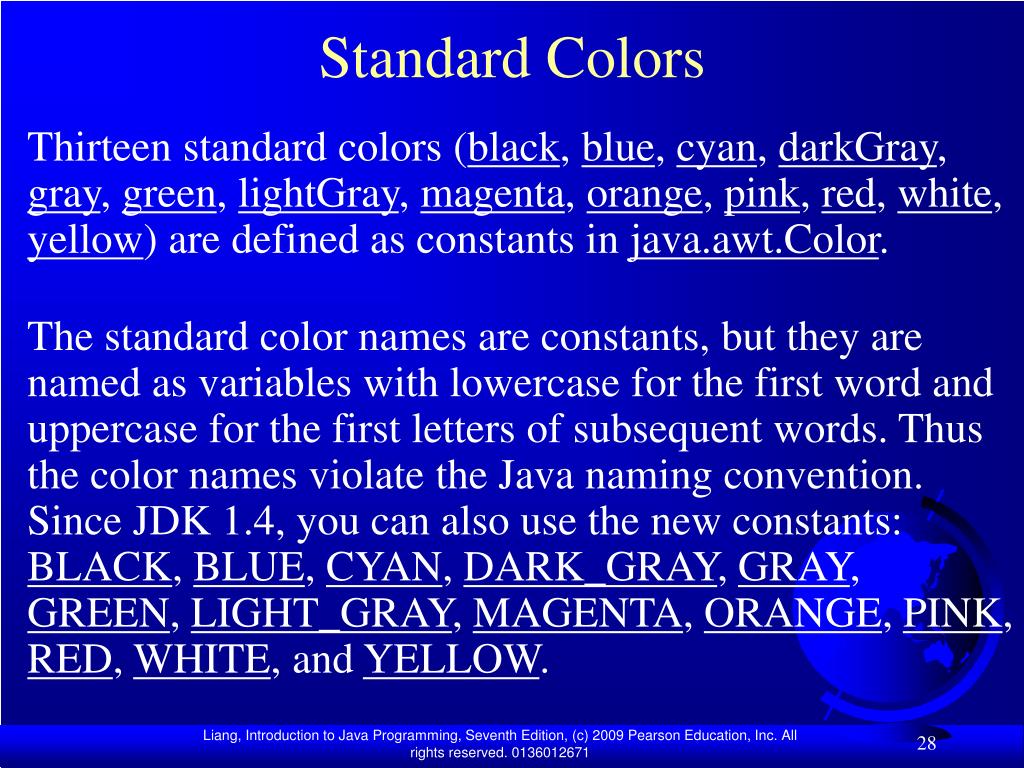 Standard Colors

Thirteen standard colors (black, blue, cyan, darkGray, gray, green, lightGray, magenta, orange, pink, red, white, yellow) are defined as constants in java.awt.Color.

The standard color names are constants, but they are named as variables with lowercase for the first word and uppercase for the first letters of subsequent words. Thus the color names violate the Java naming convention. Since JDK 1.4, you can also use the new constants: BLACK, BLUE, CYAN, DARK_GRAY, GRAY, GREEN, LIGHT_GRAY, MAGENTA, ORANGE, PINK, RED, WHITE, and YELLOW.

Liang, Introduction to Java Programming, Seventh Edition, (c) 2009 Pearson Education, Inc. All rights reserved. 0136012671

28